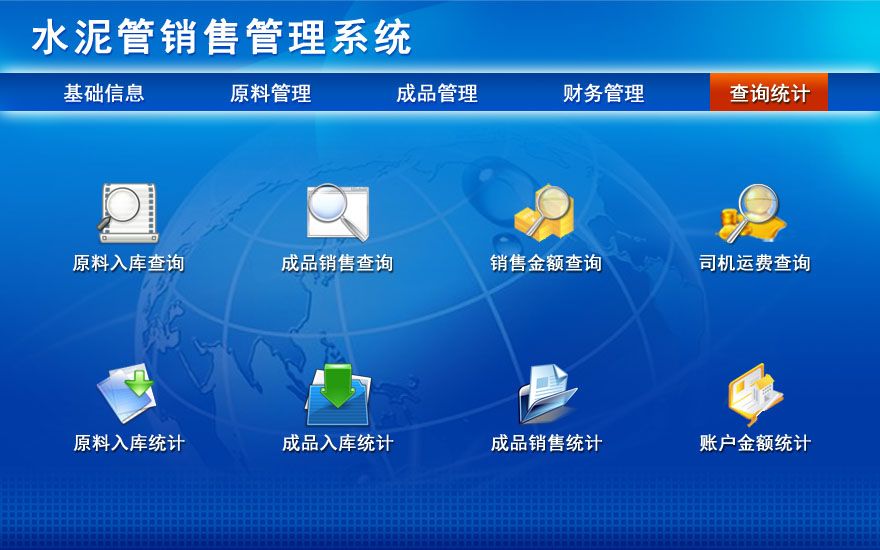 水泥管销售管理系统

基础信息　原料管理　成品管理　财务管理　查询统计

原料入库查询　成品销售查询　销售金额查询　司机运费查询

原料入库统计　成品入库统计　成品销售统计　账户金额统计